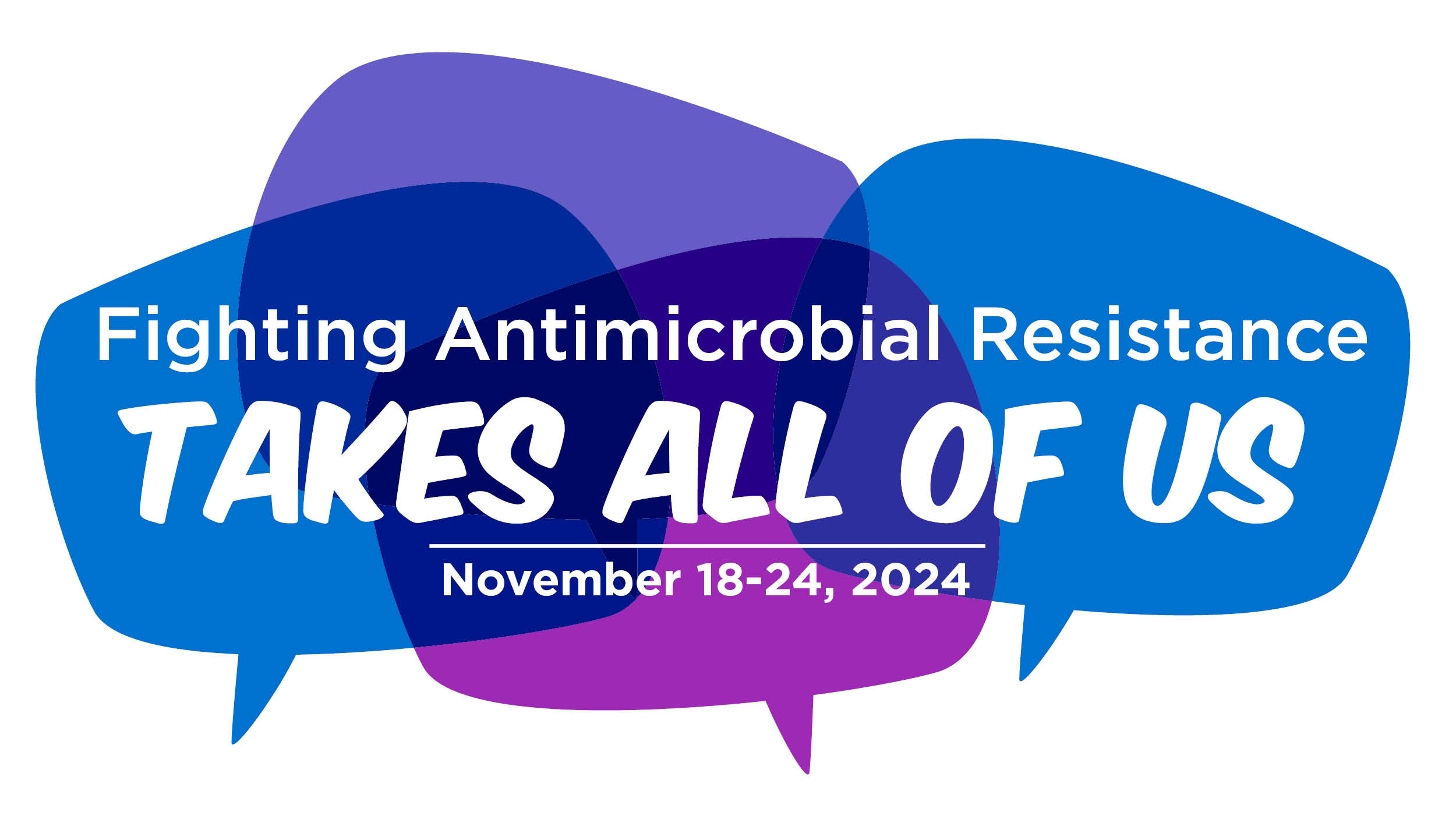 Fighting Antimicrobial Resistance
TAKES ALL OF US
November 18-24, 2024